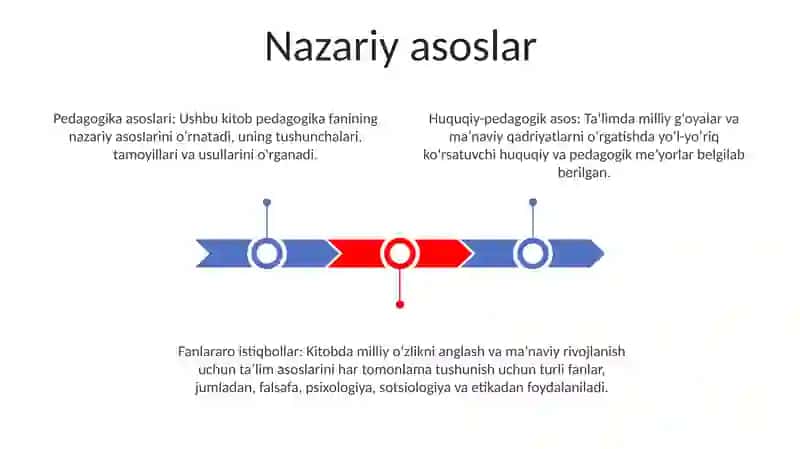 Nazariy asoslar

Pedagogika asoslari: Ushbu kitob pedagogika fanining nazariy asoslarini o'rnatadi, uning tushunchalari, tamoyillari va usullarini o'rganadi.

Huquqiy-pedagogik asos: Ta'limda milliy g'oyalar va ma'naviy qadriyatlarni o'rgatishda yo'l-yo'riq ko'rsatuvchi huquqiy va pedagogik me'yorlar belgilab berilgan.

Fanlararo istiqbollar: Kitobda milliy o'zlikni anglash va ma'naviy rivojlanish uchun ta'lim asoslarini har tomonlama tushunish uchun turli fanlar, jumladan, falsafa, psixologiya, sotsiologiya va etikadan foydalaniladi.